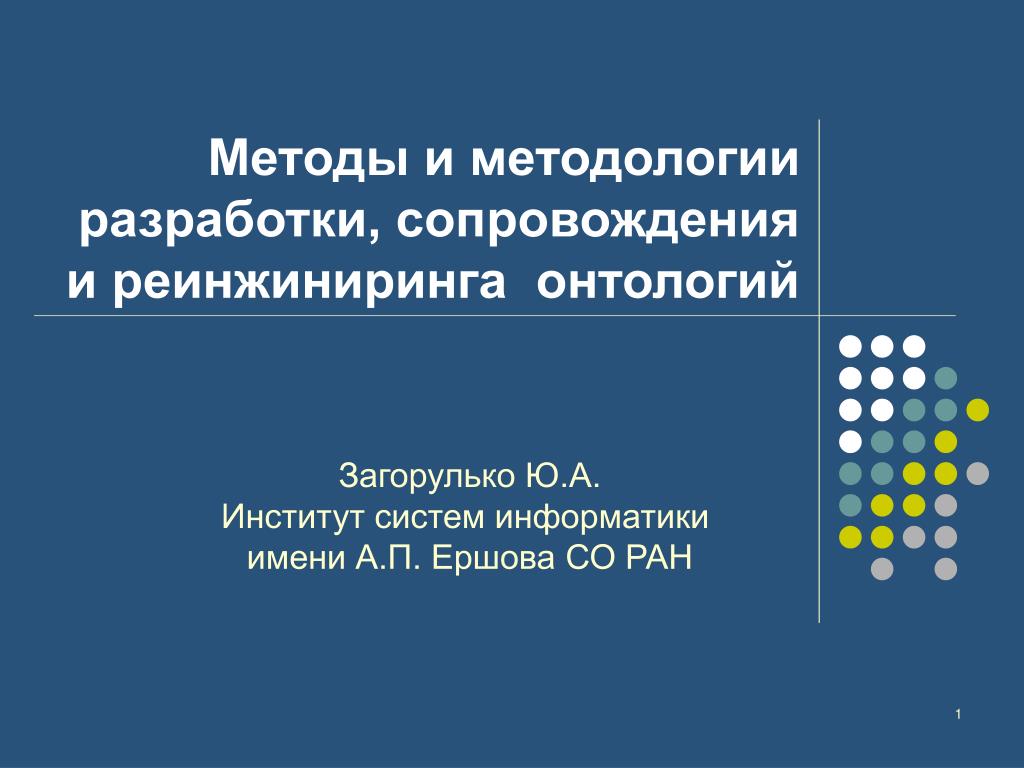 Методы и методологии разработки, сопровождения и реинжиниринга онтологий

Загорулько Ю.А.
Институт систем информатики
имени А.П. Ершова СО РАН

1